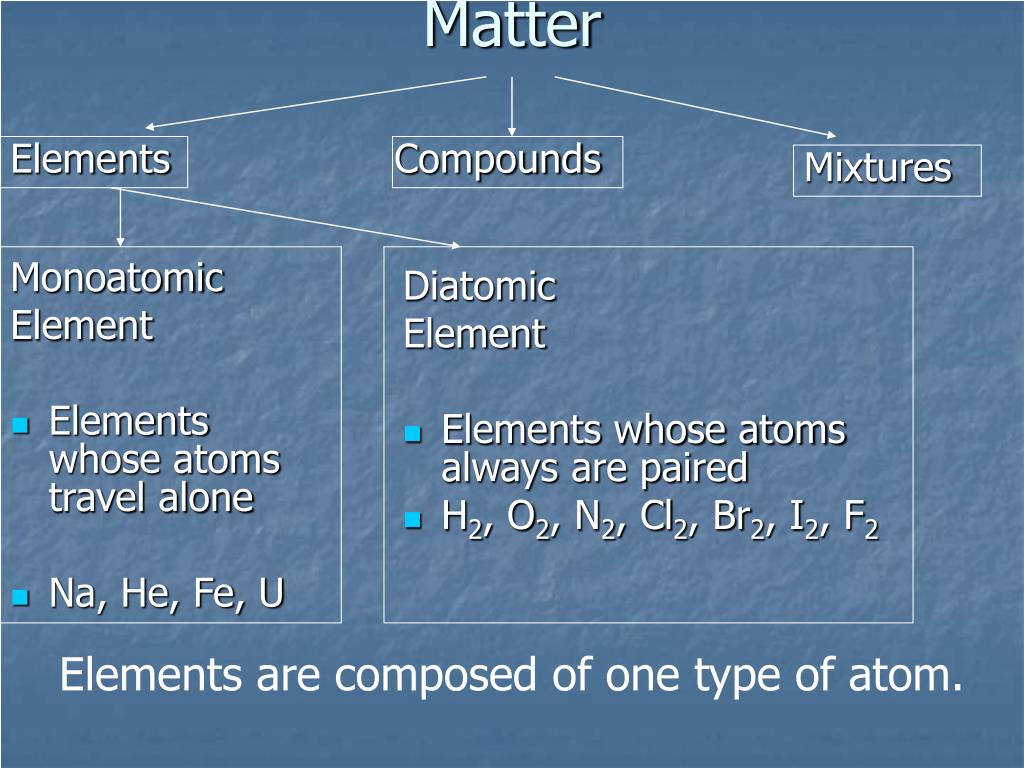 Matter

Elements

Compounds

Mixtures

Monoatomic Element

Elements whose atoms travel alone

Na, He, Fe, U

Diatomic Element

Elements whose atoms always are paired

$H_2$, $O_2$, $N_2$, $Cl_2$, $Br_2$, $I_2$, $F_2$

Elements are composed of one type of atom.